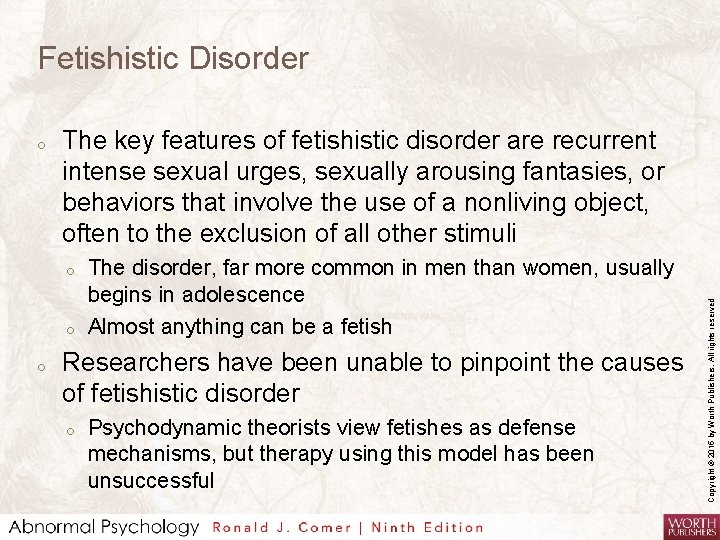 Fetishistic Disorder

o The key features of fetishistic disorder are recurrent intense sexual urges, sexually arousing fantasies, or behaviors that involve the use of a nonliving object, often to the exclusion of all other stimuli

o The disorder, far more common in men than women, usually begins in adolescence

o Almost anything can be a fetish

o Researchers have been unable to pinpoint the causes of fetishistic disorder

o Psychodynamic theorists view fetishes as defense mechanisms, but therapy using this model has been unsuccessful

Copyright © 2016 by Worth Publishers. All rights reserved

Abnormal Psychology Ronald J. Comer | Ninth Edition

WORTH PUBLISHERS